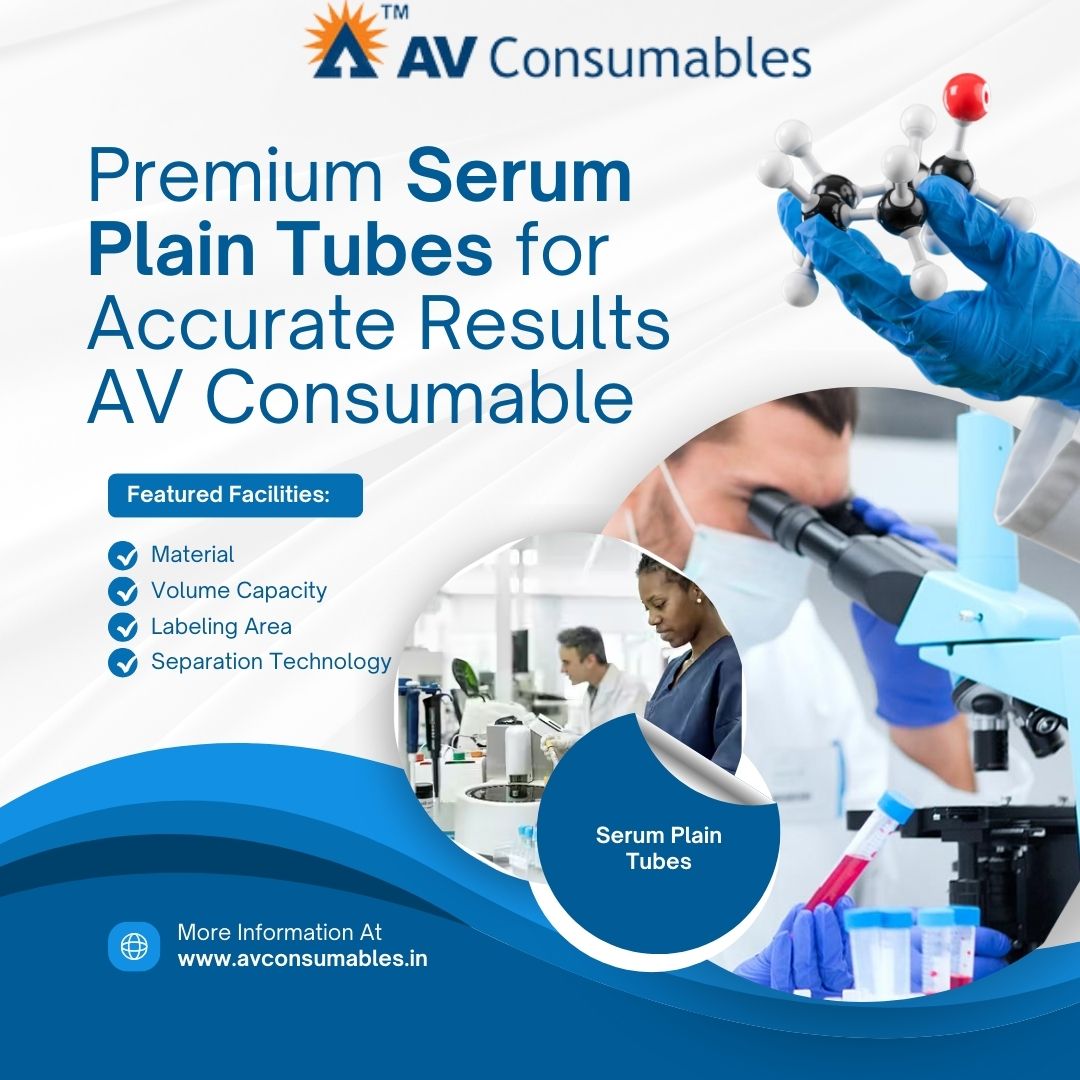 ™
AV Consumables

Premium Serum Plain Tubes for Accurate Results AV Consumable

Featured Facilities:

Material
Volume Capacity
Labeling Area
Separation Technology

Serum Plain Tubes

More Information At
www.avconsumables.in